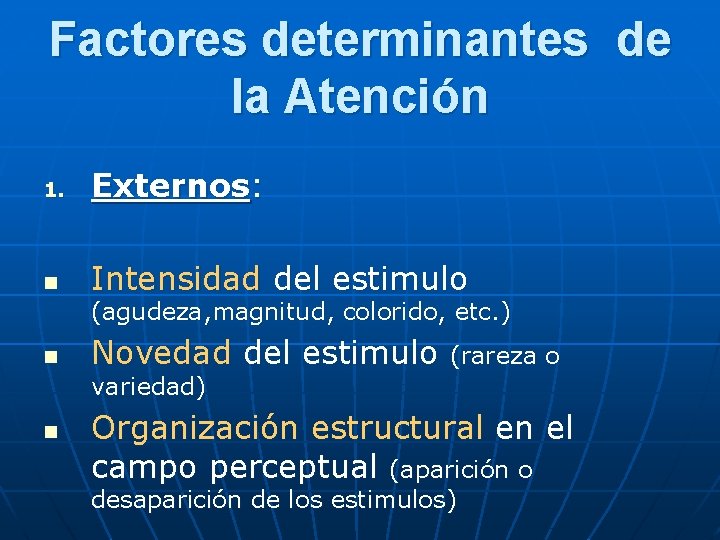 Factores determinantes de la Atención

1. Externos:

- Intensidad del estimulo (agudeza,magnitud, colorido, etc.)
- Novedad del estimulo (rareza o variedad)
- Organización estructural en el campo perceptual (aparición o desaparición de los estimulos)